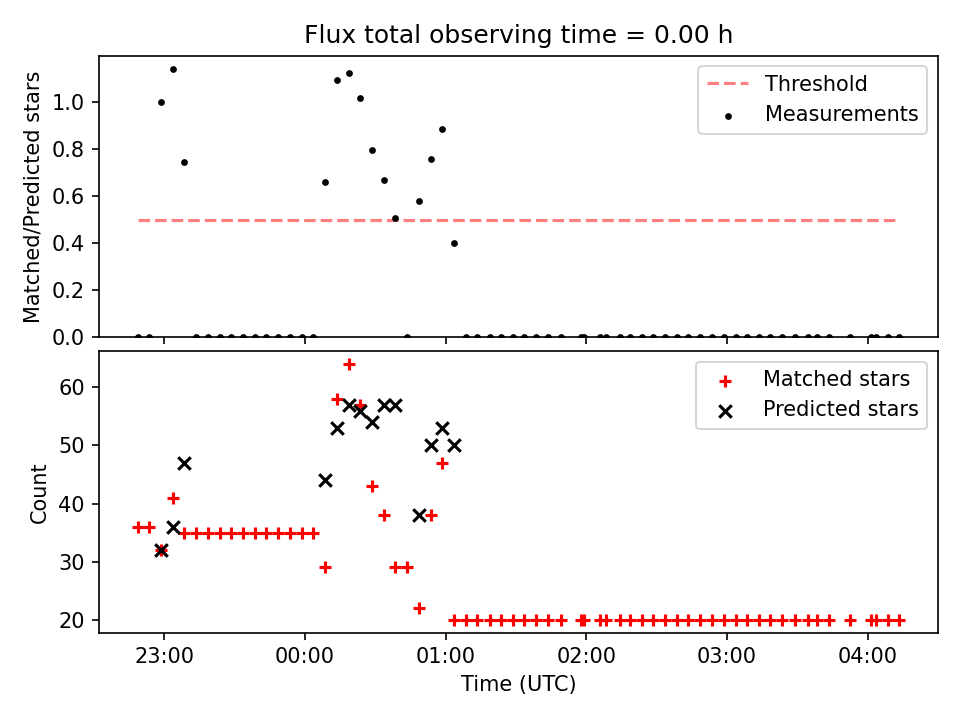 Flux total observing time = 0.00 h

Matched/Predicted stars
1.0
0.8
0.6
0.4
0.2
0.0

Threshold
Measurements

Count
60
50
40
30
20

Matched stars
Predicted stars

23:00
00:00
01:00
02:00
03:00
04:00
Time (UTC)